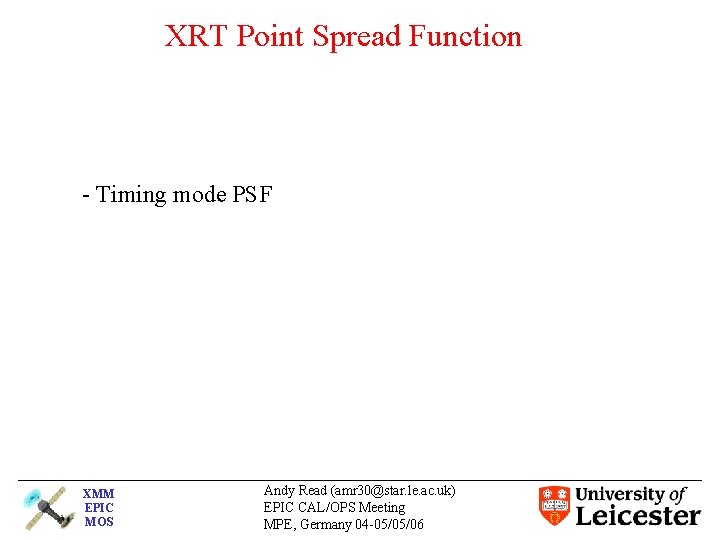 XRT Point Spread Function

- Timing mode PSF

XMM
EPIC
MOS

Andy Read (amr30@star.le.ac.uk)
EPIC CAL/OPS Meeting
MPE, Germany 04-05/05/06

University of Leicester